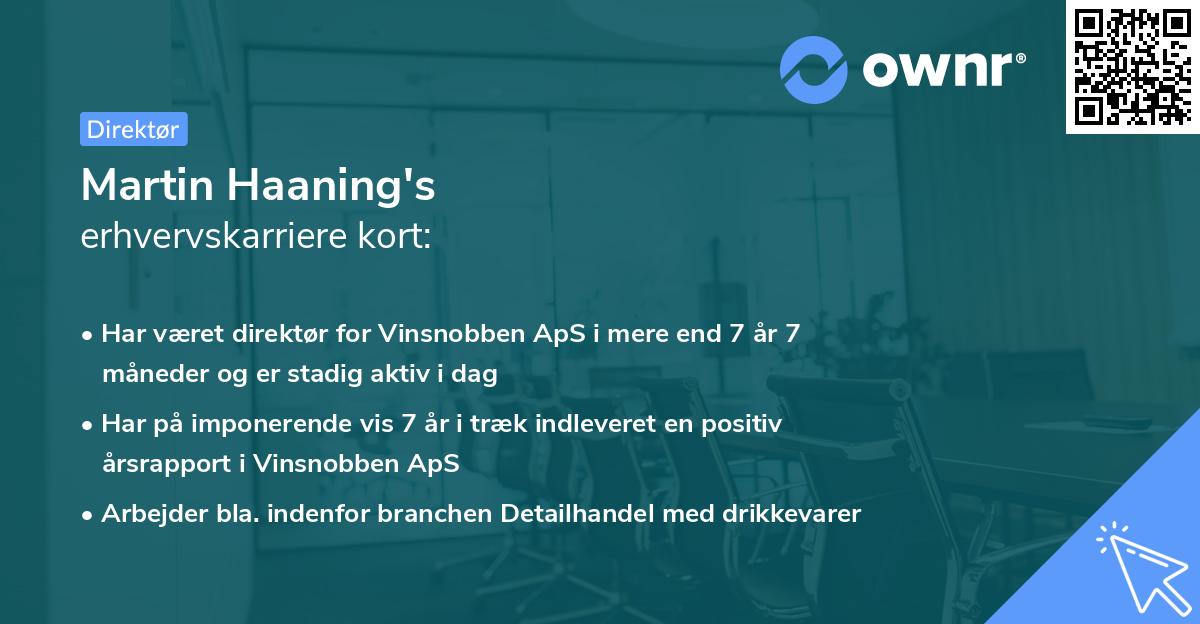 ownr®

Direktør

Martin Haaning's
erhvervskarriere kort:

• Har været direktør for Vinsnobben ApS i mere end 7 år 7 måneder og er stadig aktiv i dag
• Har på imponerende vis 7 år i træk indleveret en positiv årsrapport i Vinsnobben ApS
• Arbejder bla. indenfor branchen Detailhandel med drikkevarer